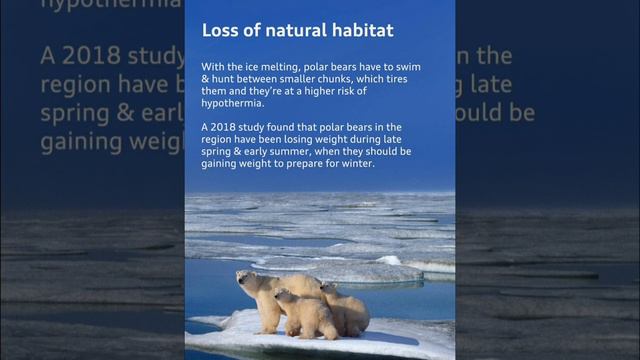 Loss of natural habitat

With the ice melting, polar bears have to swim & hunt between smaller chunks, which tires them and they're at a higher risk of hypothermia.

A 2018 study found that polar bears in the region have been losing weight during late spring & early summer, when they should be gaining weight to prepare for winter.